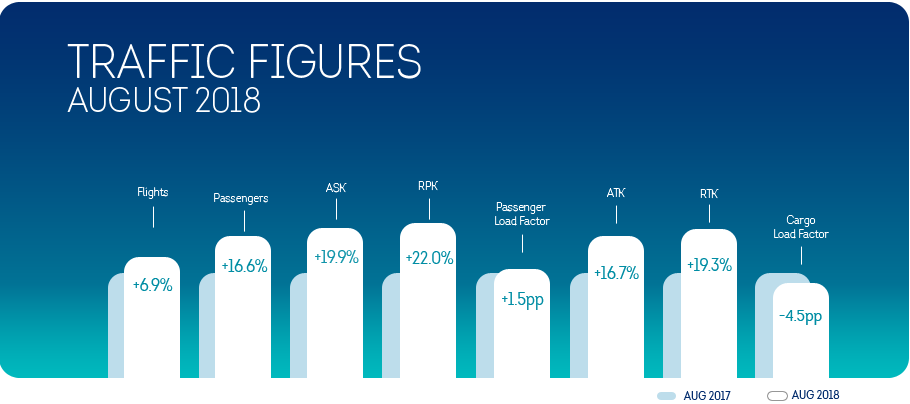 TRAFFIC FIGURES
AUGUST 2018

Flights
+6.9%

Passengers
+16.6%

ASK
+19.9%

RPK
+22.0%

Passenger Load Factor
+1.5pp

ATK
+16.7%

RTK
+19.3%

Cargo Load Factor
-4.5pp

AUG 2017
AUG 2018